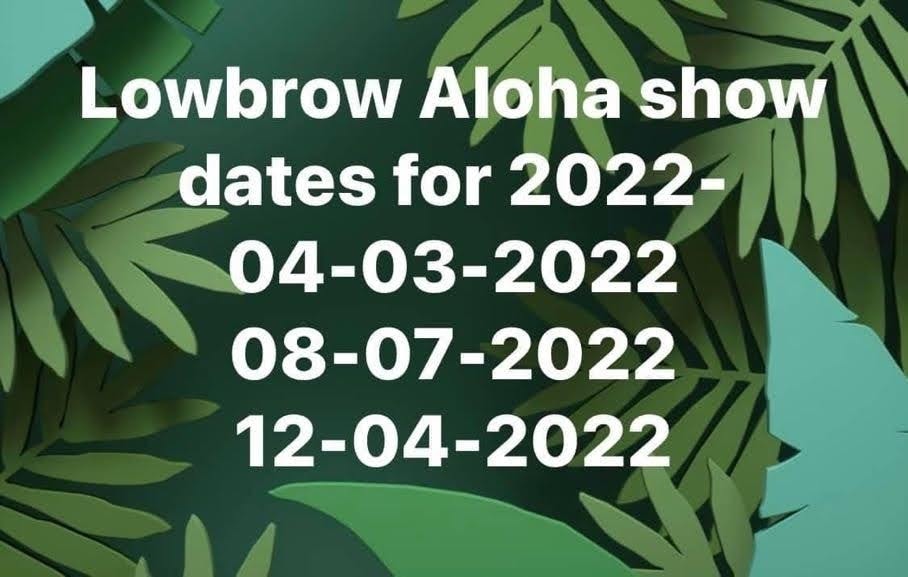 Lowbrow Aloha show dates for 2022-
04-03-2022
08-07-2022
12-04-2022